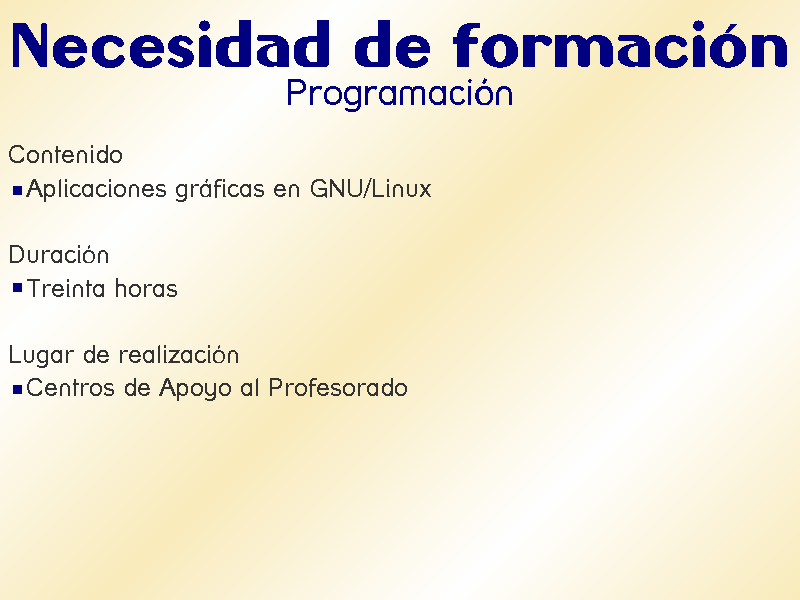 Necesidad de formación
Programación

Contenido
▪ Aplicaciones gráficas en GNU/Linux

Duración
▪ Treinta horas

Lugar de realización
▪ Centros de Apoyo al Profesorado